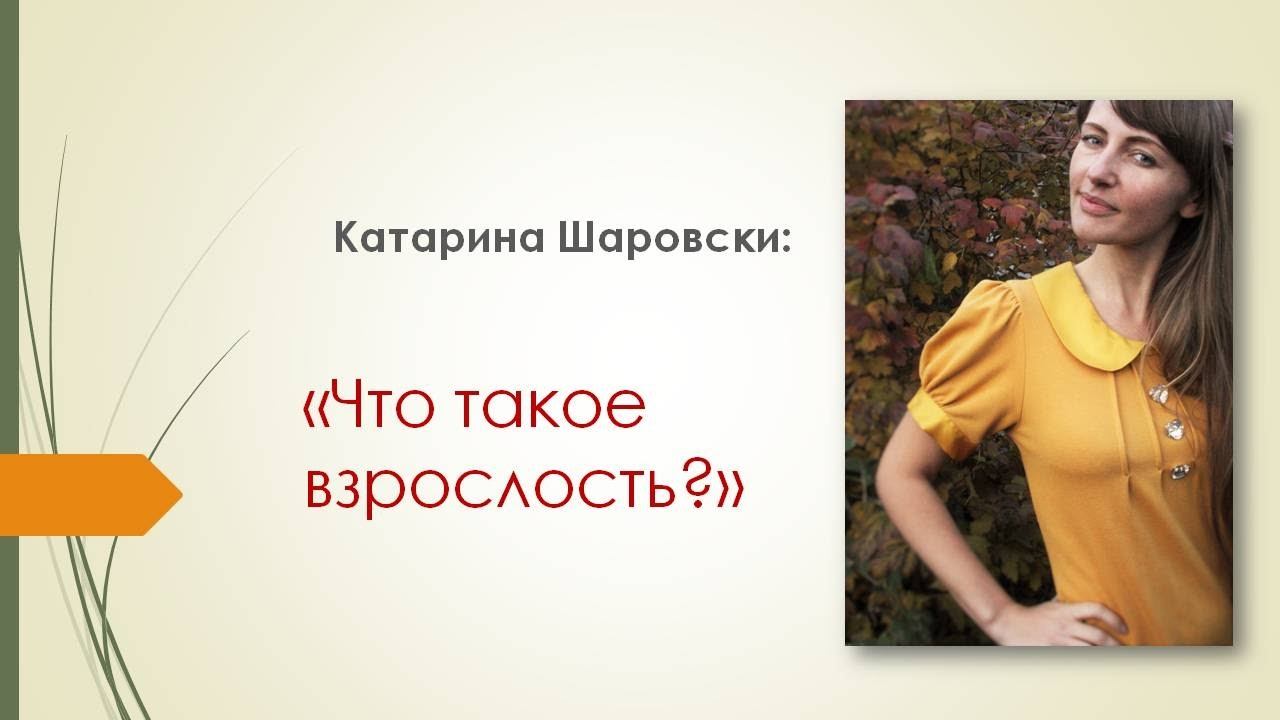 Катарина Шаровски:

«Что такое взрослость?»